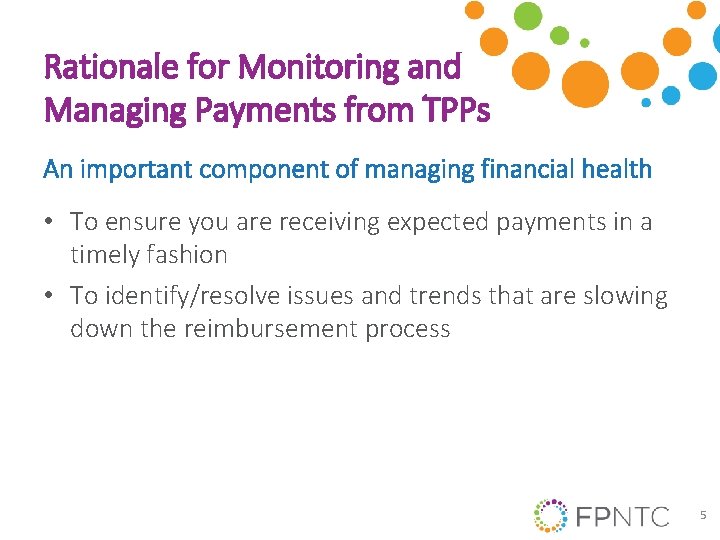 Rationale for Monitoring and Managing Payments from TPPs

An important component of managing financial health

• To ensure you are receiving expected payments in a timely fashion

• To identify/resolve issues and trends that are slowing down the reimbursement process

FPNTC

5